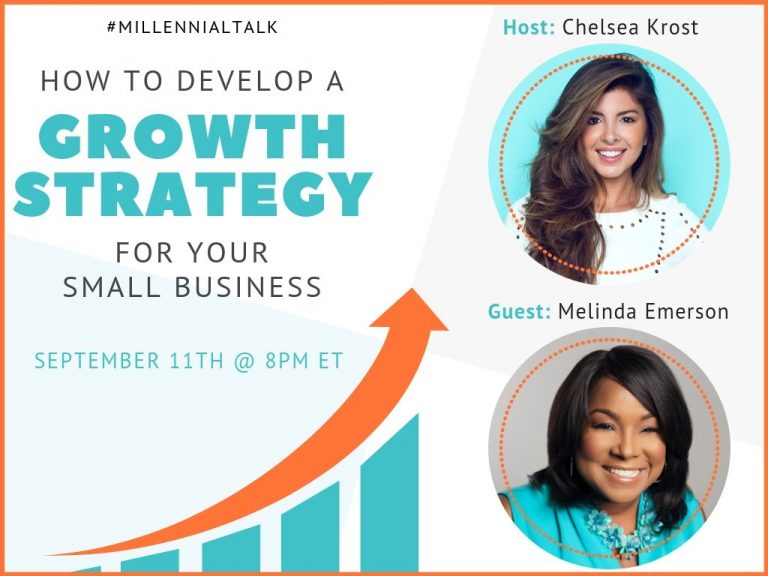 #MILLENNIALTALK

HOW TO DEVELOP A
GROWTH STRATEGY
FOR YOUR SMALL BUSINESS

SEPTEMBER 11TH @ 8PM ET

Host: Chelsea Krost

Guest: Melinda Emerson